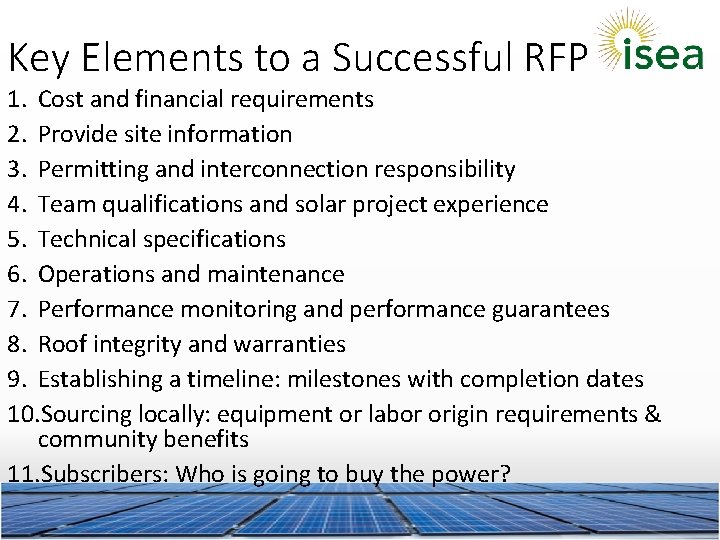 Key Elements to a Successful RFP

isea

1. Cost and financial requirements
2. Provide site information
3. Permitting and interconnection responsibility
4. Team qualifications and solar project experience
5. Technical specifications
6. Operations and maintenance
7. Performance monitoring and performance guarantees
8. Roof integrity and warranties
9. Establishing a timeline: milestones with completion dates
10. Sourcing locally: equipment or labor origin requirements & community benefits
11. Subscribers: Who is going to buy the power?